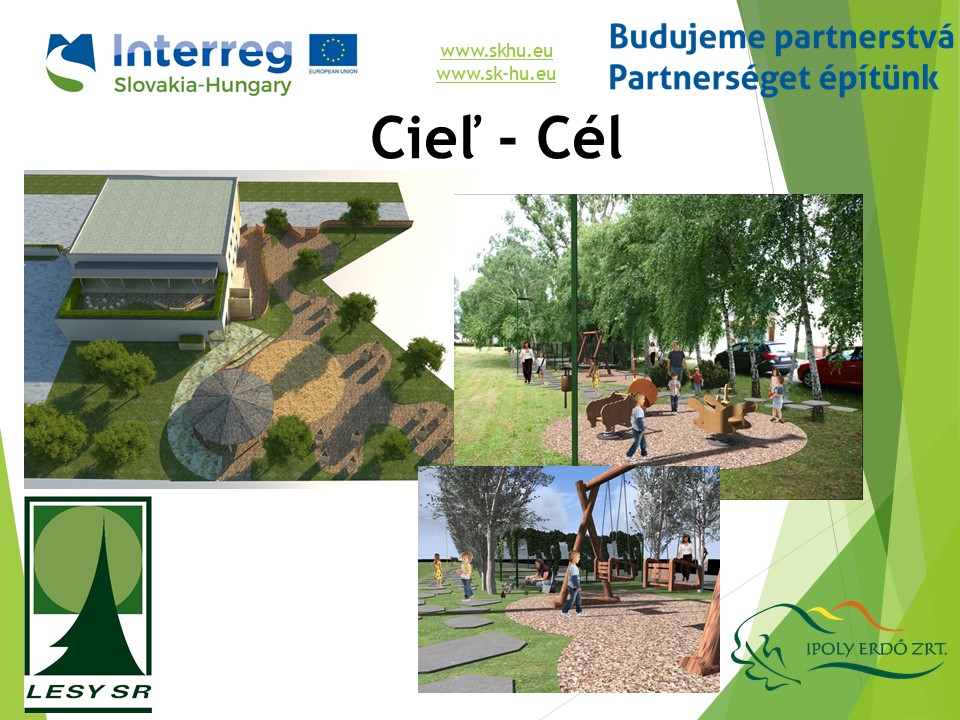 Interreg
Slovakia-Hungary

EUROPEAN UNION

www.skhu.eu
www.sk-hu.eu

Budujeme partnerstvá
Partnerséget építünk

Cieľ - Cél

LESY SR

IPOLY ERDŐ ZRT.